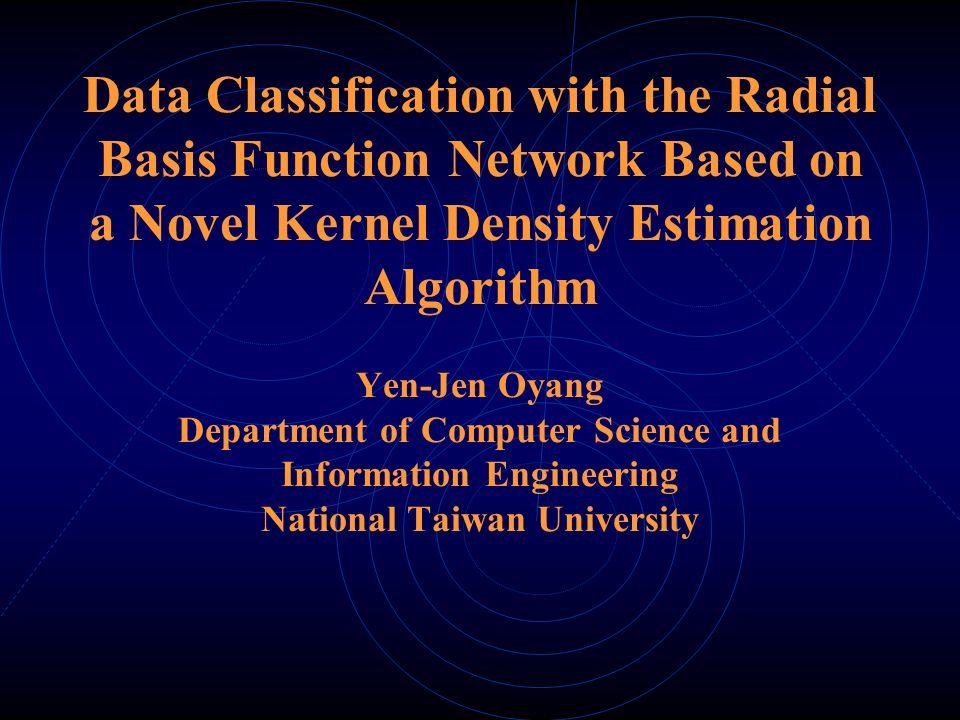 Data Classification with the Radial Basis Function Network Based on a Novel Kernel Density Estimation Algorithm

Yen-Jen Oyang
Department of Computer Science and Information Engineering
National Taiwan University